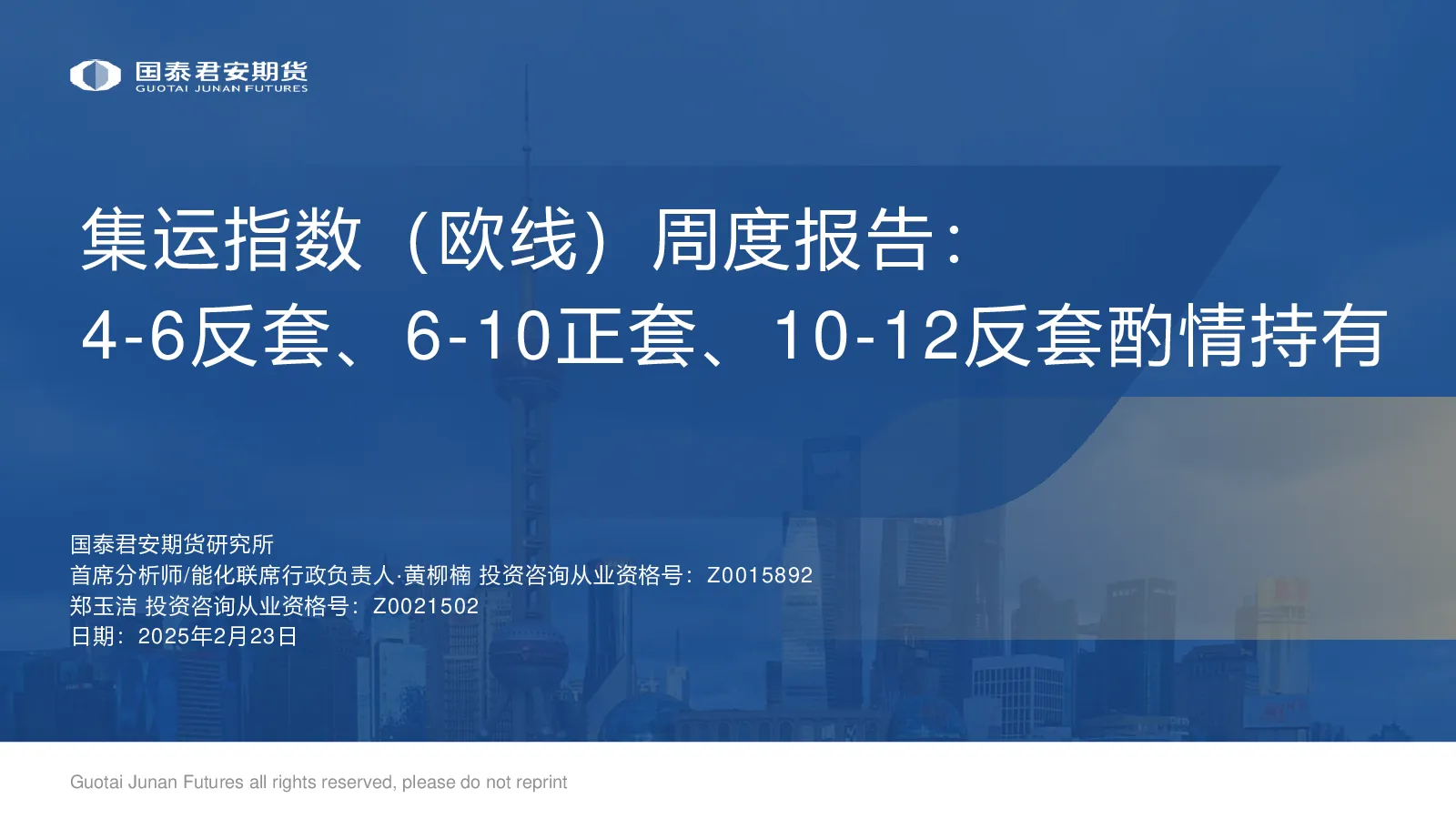 国泰君安期货
GUOTAI JUNAN FUTURES

集运指数（欧线）周度报告：
4-6反套、6-10正套、10-12反套酌情持有

国泰君安期货研究所
首席分析师/能化联席行政负责人·黄柳楠 投资咨询从业资格号：Z0015892
郑玉洁 投资咨询从业资格号：Z0021502
日期：2025年2月23日

Guotai Junan Futures all rights reserved, please do not reprint